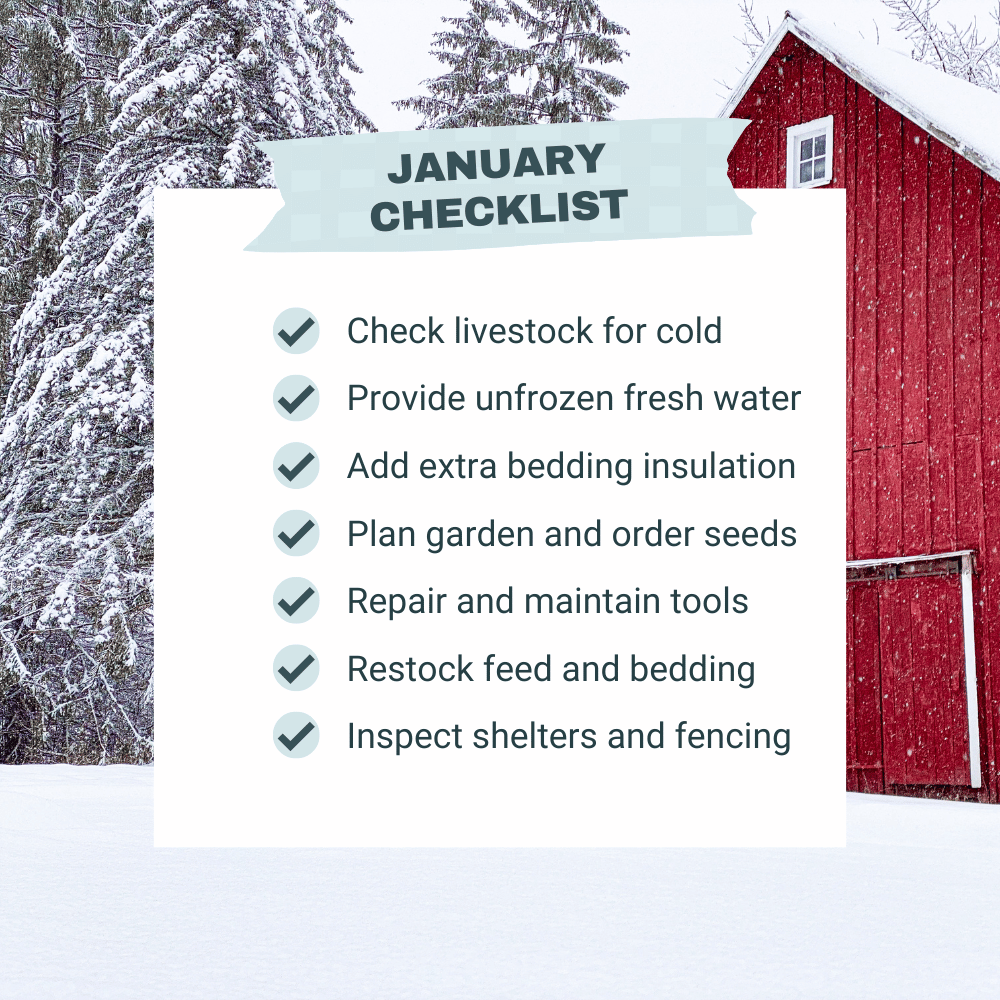 JANUARY CHECKLIST

Check livestock for cold
Provide unfrozen fresh water
Add extra bedding insulation
Plan garden and order seeds
Repair and maintain tools
Restock feed and bedding
Inspect shelters and fencing